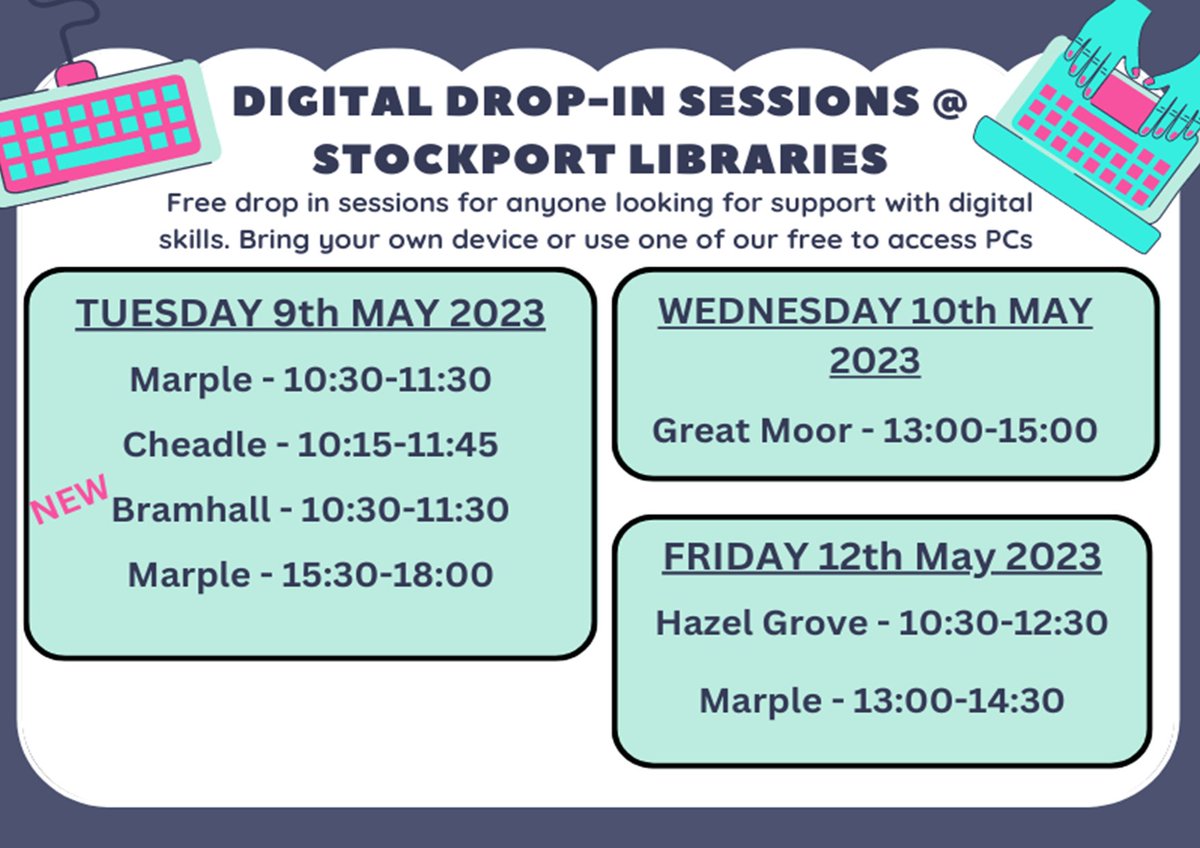 DIGITAL DROP-IN SESSIONS @ STOCKPORT LIBRARIES

Free drop in sessions for anyone looking for support with digital skills. Bring your own device or use one of our free to access PCs

TUESDAY 9th MAY 2023

Marple - 10:30-11:30

Cheadle - 10:15-11:45

NEW Bramhall - 10:30-11:30

Marple - 15:30-18:00

WEDNESDAY 10th MAY 2023

Great Moor - 13:00-15:00

FRIDAY 12th May 2023

Hazel Grove - 10:30-12:30

Marple - 13:00-14:30